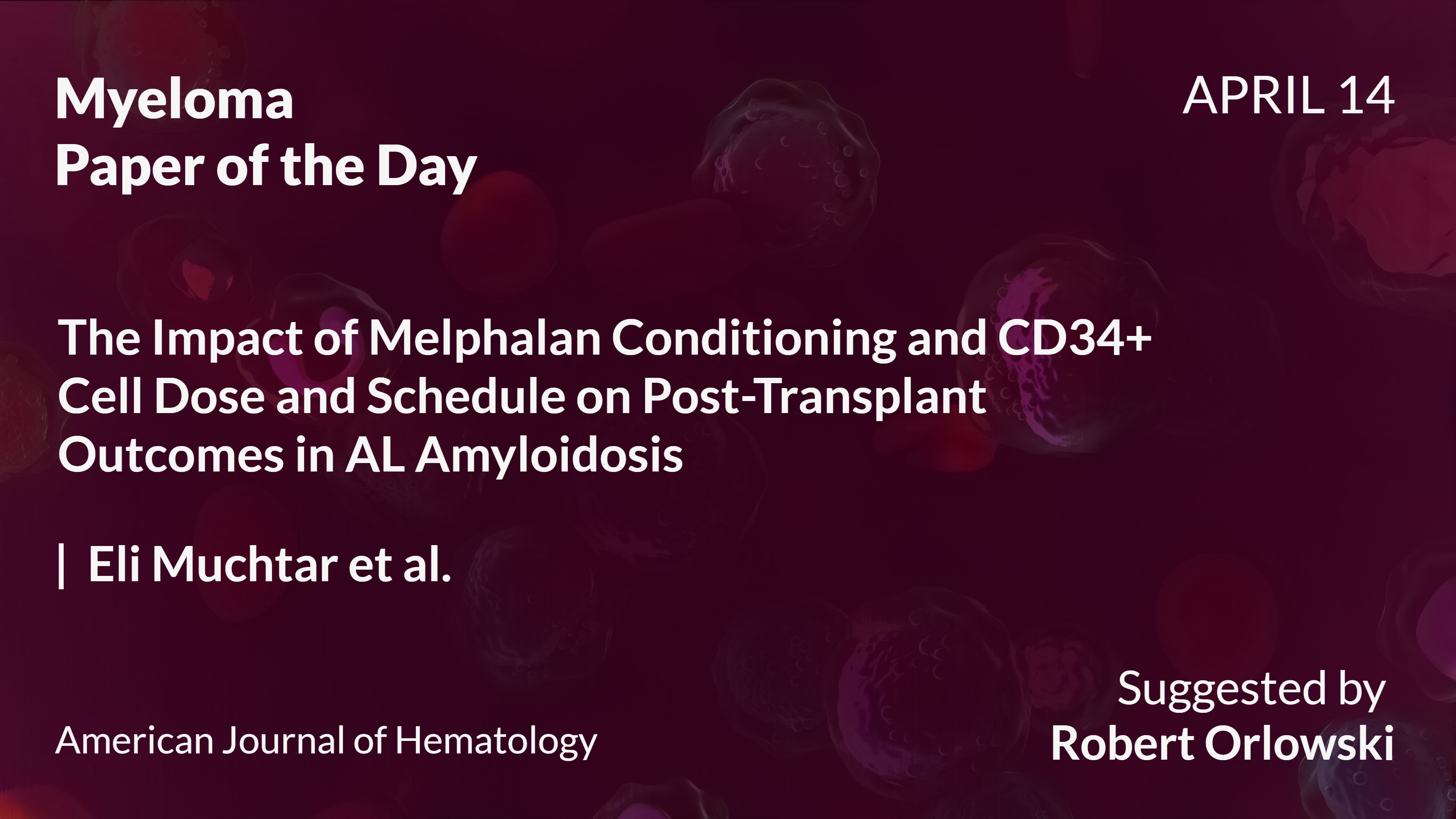 Myeloma
Paper of the Day

APRIL 14

The Impact of Melphalan Conditioning and CD34+ Cell Dose and Schedule on Post-Transplant Outcomes in AL Amyloidosis

| Eli Muchtar et al.

American Journal of Hematology

Suggested by
Robert Orlowski